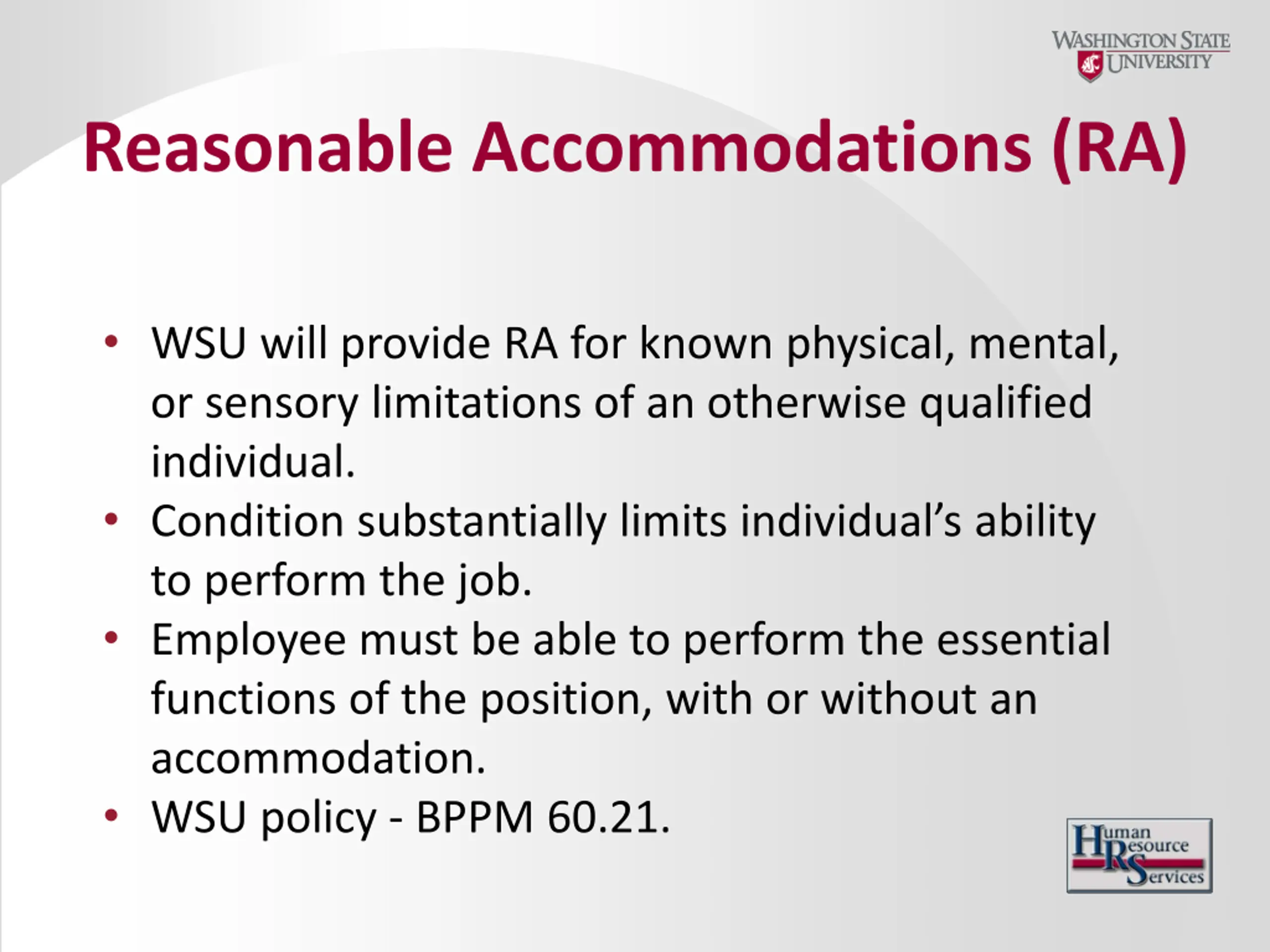 WASHINGTON STATE UNIVERSITY

Reasonable Accommodations (RA)

• WSU will provide RA for known physical, mental, or sensory limitations of an otherwise qualified individual.
• Condition substantially limits individual's ability to perform the job.
• Employee must be able to perform the essential functions of the position, with or without an accommodation.
• WSU policy - BPPM 60.21.

Human Resource Services